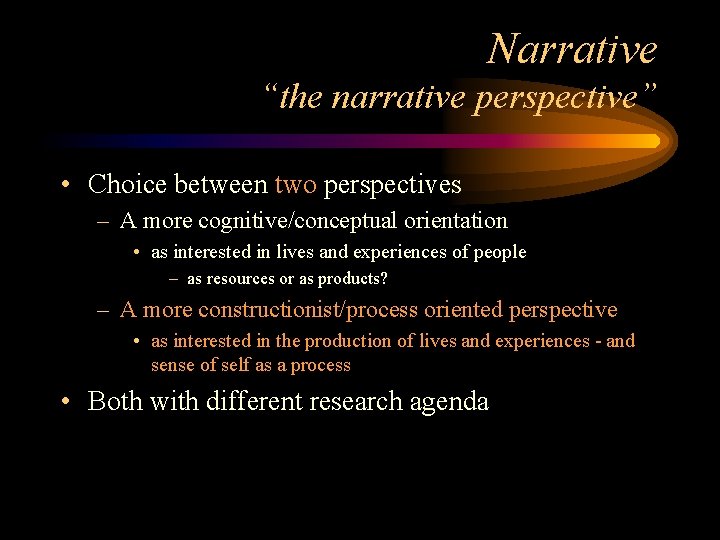 Narrative
“the narrative perspective”

• Choice between two perspectives
– A more cognitive/conceptual orientation
• as interested in lives and experiences of people
– as resources or as products?
– A more constructionist/process oriented perspective
• as interested in the production of lives and experiences - and sense of self as a process
• Both with different research agenda